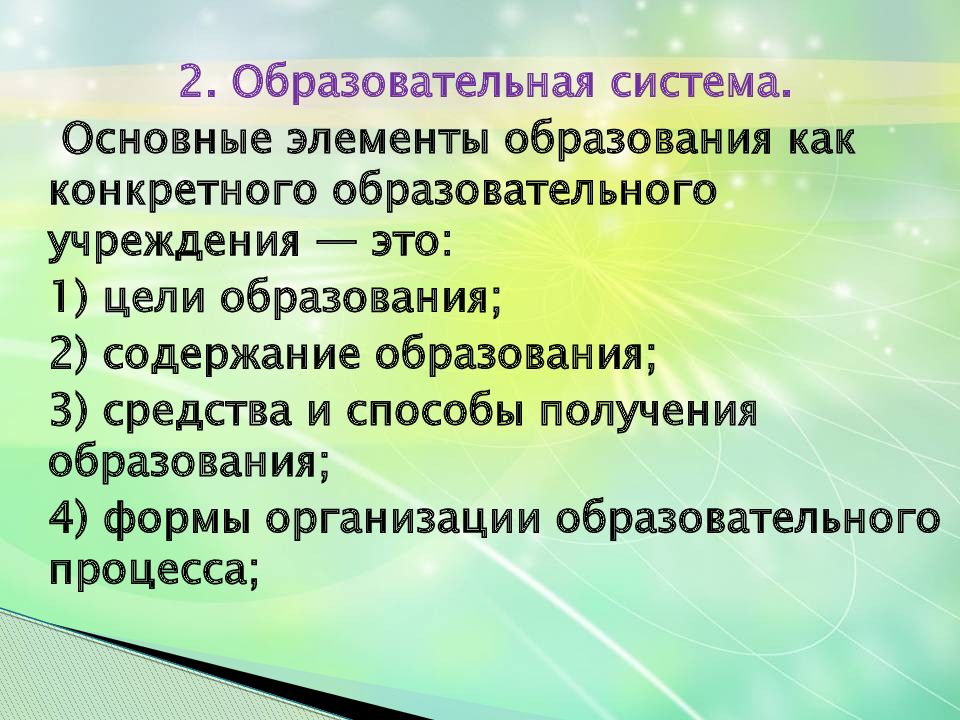 2. Образовательная система.

Основные элементы образования как конкретного образовательного учреждения — это:

1) цели образования;

2) содержание образования;

3) средства и способы получения образования;

4) формы организации образовательного процесса;